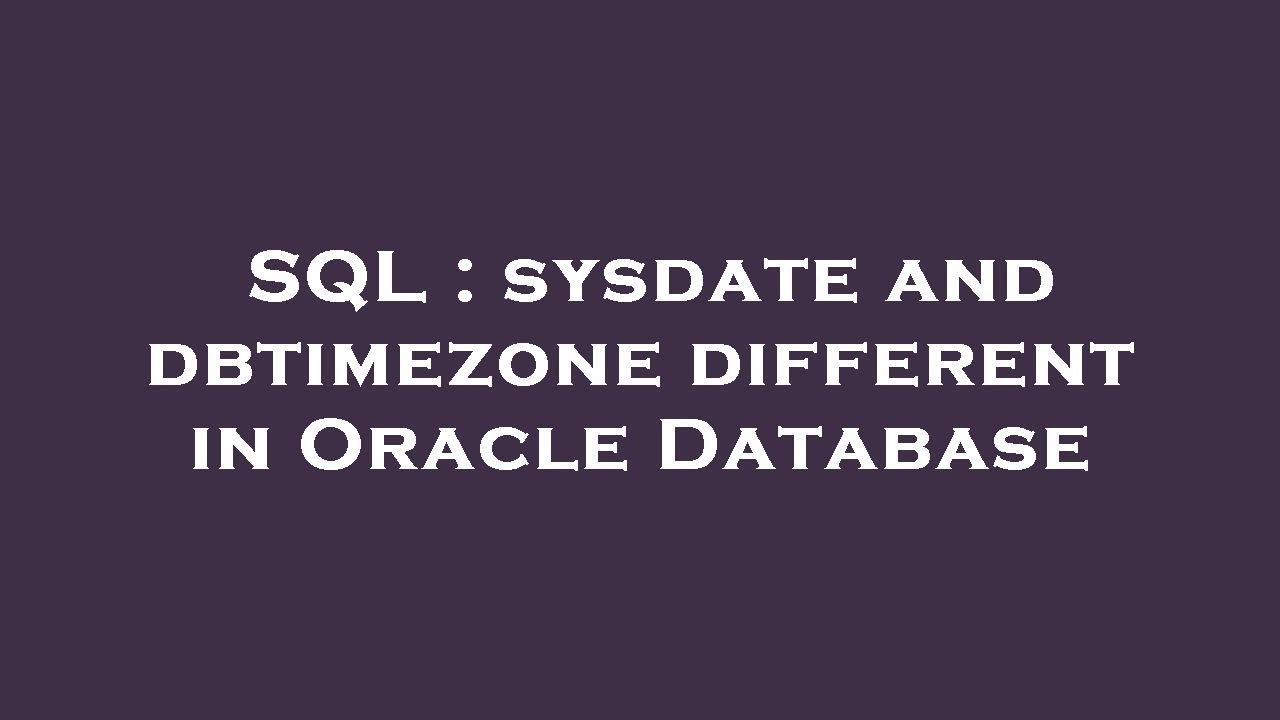 SQL : sysdate and dbtimezone different in Oracle Database